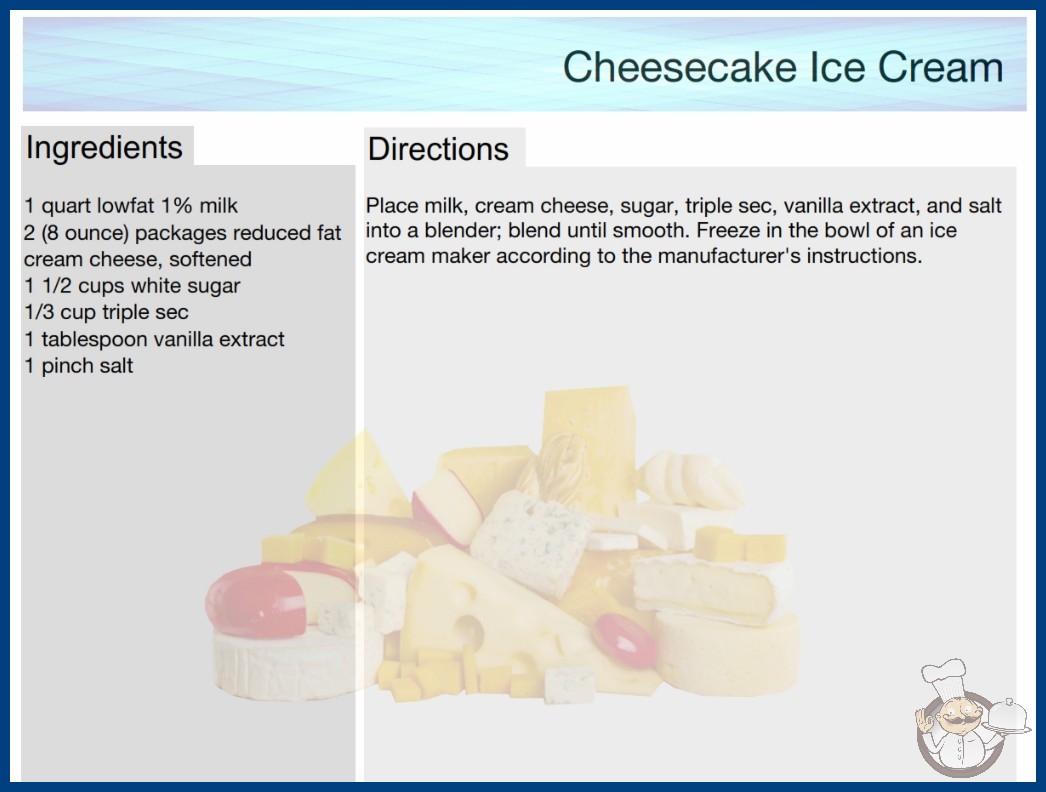 Cheesecake Ice Cream

Ingredients

1 quart lowfat 1% milk
2 (8 ounce) packages reduced fat cream cheese, softened
1 1/2 cups white sugar
1/3 cup triple sec
1 tablespoon vanilla extract
1 pinch salt

Directions

Place milk, cream cheese, sugar, triple sec, vanilla extract, and salt into a blender; blend until smooth. Freeze in the bowl of an ice cream maker according to the manufacturer's instructions.